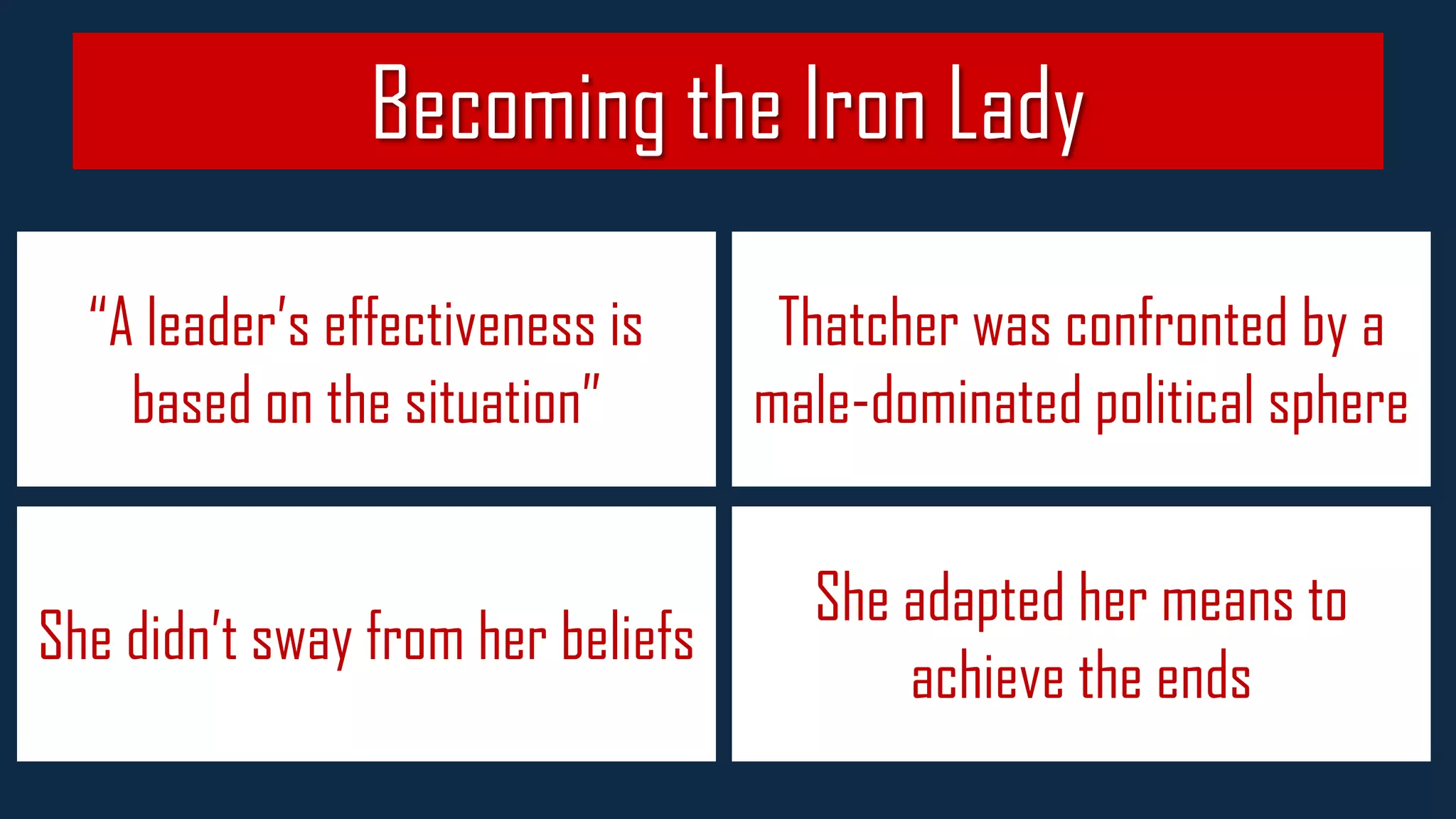 Becoming the Iron Lady

"A leader's effectiveness is based on the situation"

Thatcher was confronted by a male-dominated political sphere

She didn't sway from her beliefs

She adapted her means to achieve the ends